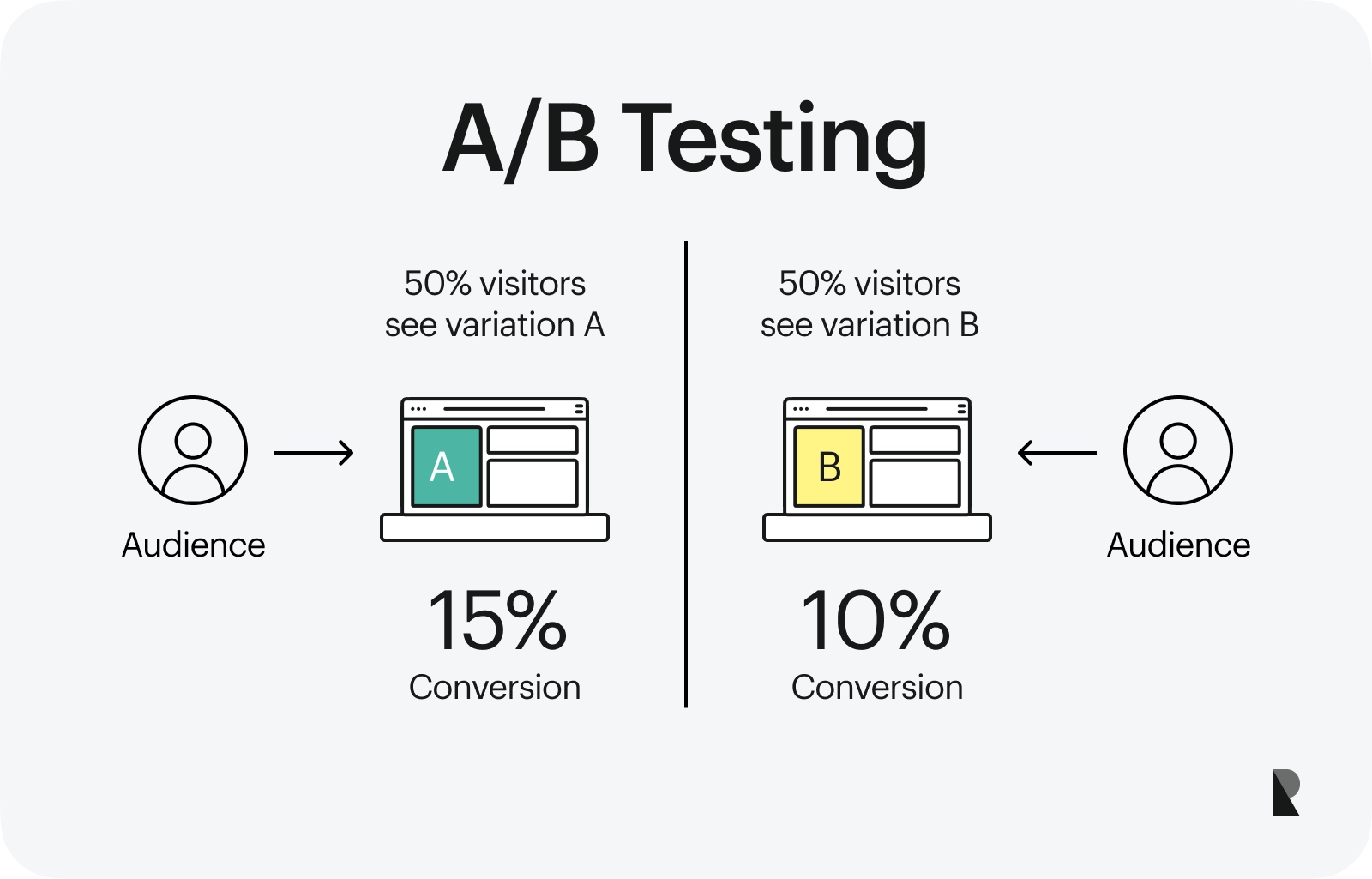 A/B Testing

50% visitors see variation A

Audience

A

15%
Conversion

50% visitors see variation B

B

Audience

10%
Conversion